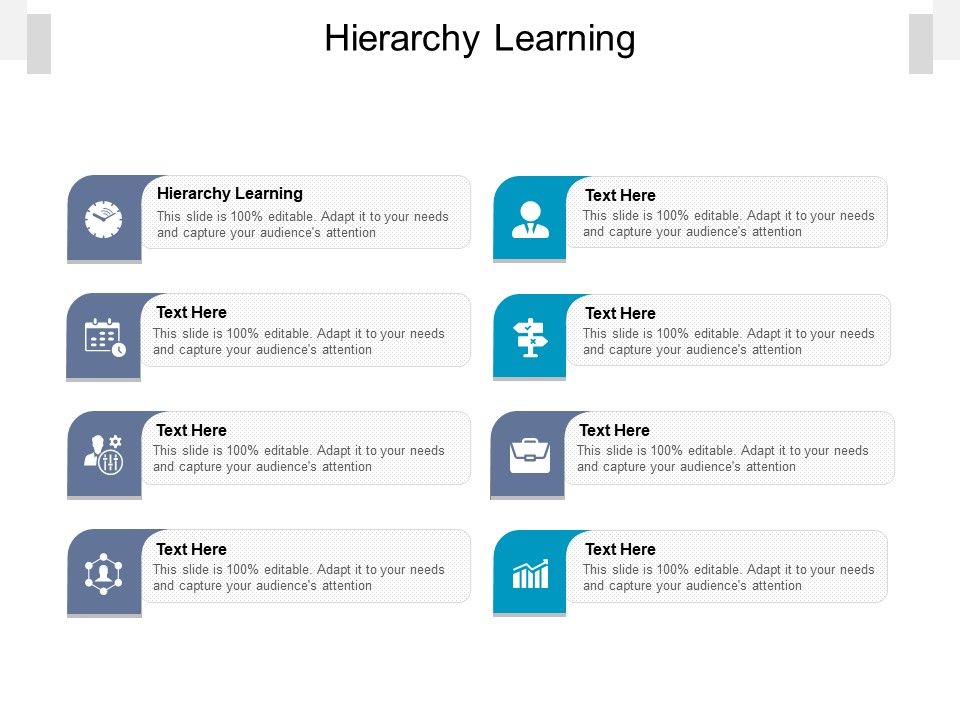 Hierarchy Learning

Hierarchy Learning
This slide is 100% editable. Adapt it to your needs and capture your audience's attention

Text Here
This slide is 100% editable. Adapt it to your needs and capture your audience's attention

Text Here
This slide is 100% editable. Adapt it to your needs and capture your audience's attention

Text Here
This slide is 100% editable. Adapt it to your needs and capture your audience's attention

Text Here
This slide is 100% editable. Adapt it to your needs and capture your audience's attention

Text Here
This slide is 100% editable. Adapt it to your needs and capture your audience's attention

Text Here
This slide is 100% editable. Adapt it to your needs and capture your audience's attention

Text Here
This slide is 100% editable. Adapt it to your needs and capture your audience's attention